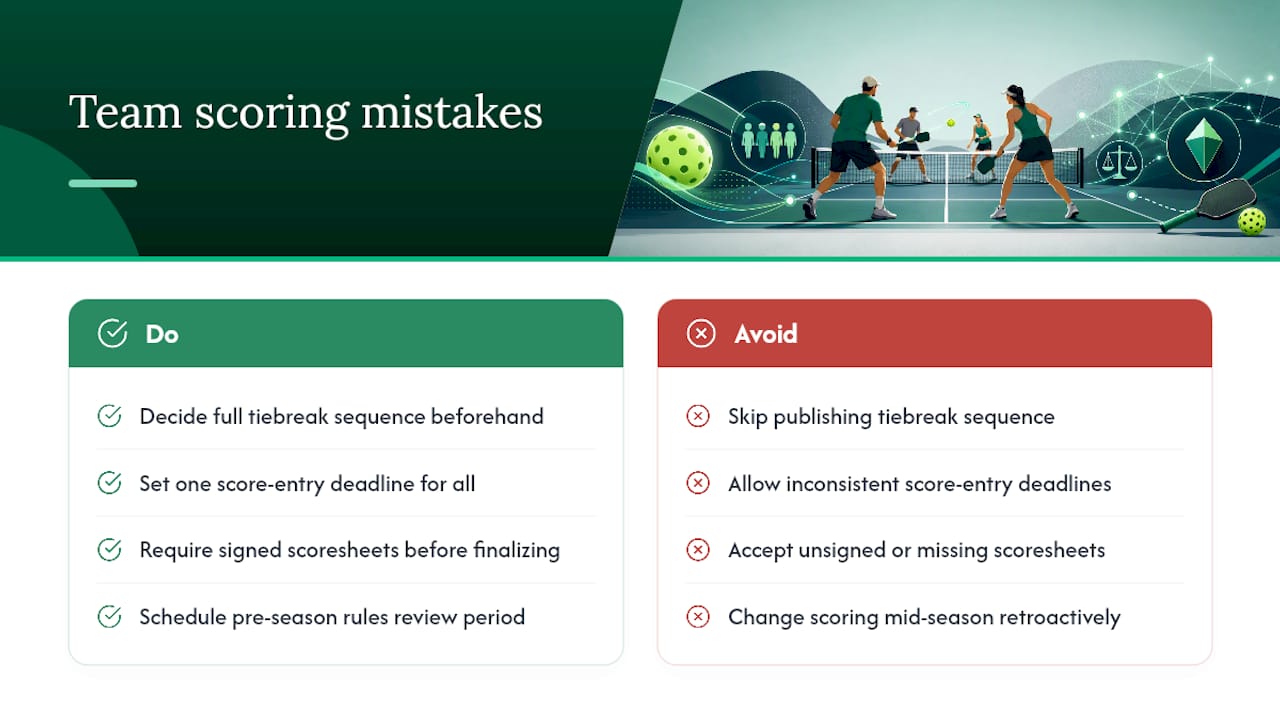 Team scoring mistakes

Do

Decide full tiebreak sequence beforehand

Set one score-entry deadline for all

Require signed scoresheets before finalizing

Schedule pre-season rules review period

Avoid

Skip publishing tiebreak sequence

Allow inconsistent score-entry deadlines

Accept unsigned or missing scoresheets

Change scoring mid-season retroactively